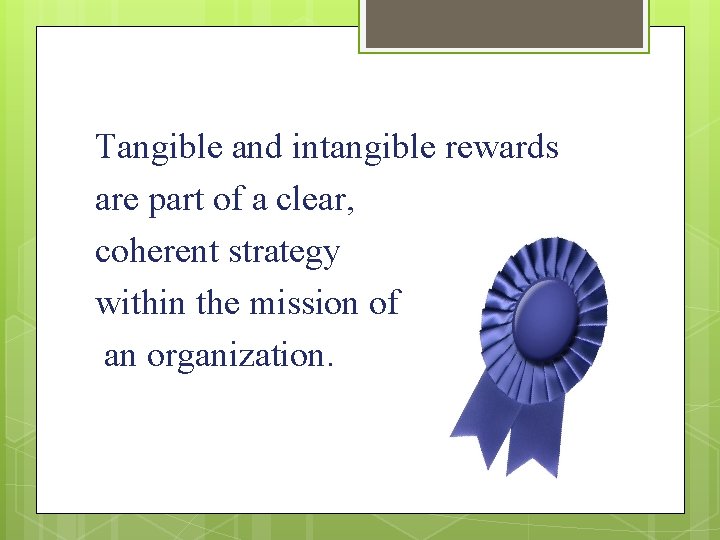 Tangible and intangible rewards are part of a clear, coherent strategy within the mission of an organization.